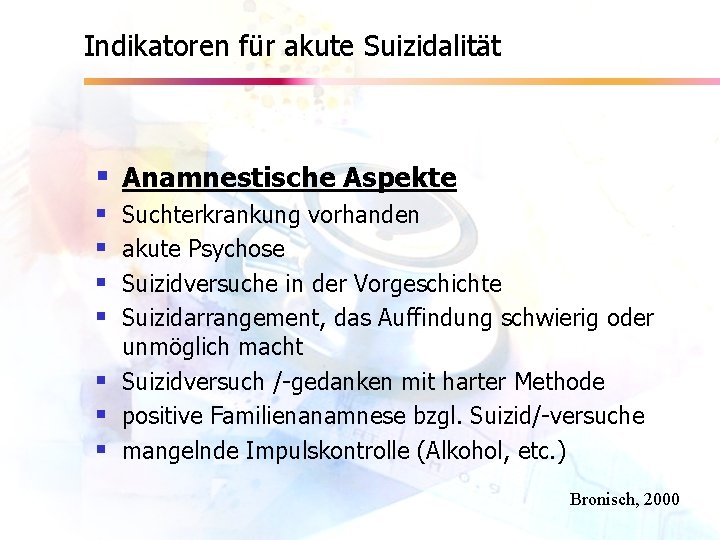 Indikatoren für akute Suizidalität

• Anamnestische Aspekte
• Suchterkrankung vorhanden
• akute Psychose
• Suizidversuche in der Vorgeschichte
• Suizidarrangement, das Auffindung schwierig oder unmöglich macht
• Suizidversuch /-gedanken mit harter Methode
• positive Familienanamnese bzgl. Suizid/-versuche
• mangelnde Impulskontrolle (Alkohol, etc.)

Bronisch, 2000